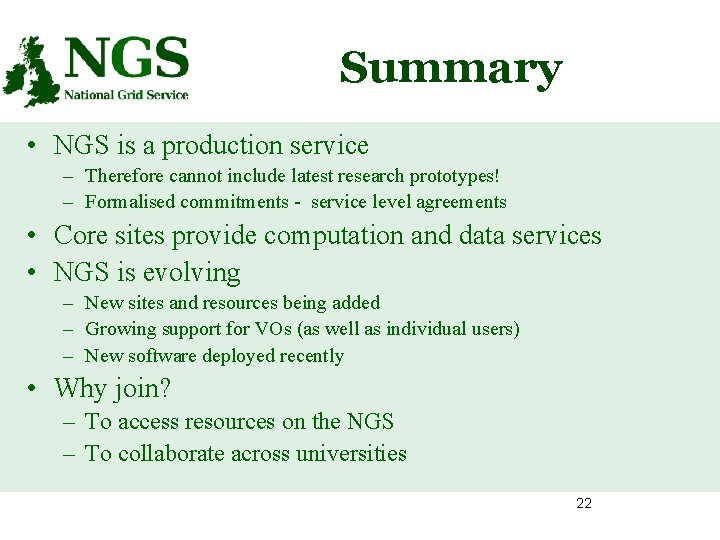 NGS
National Grid Service

Summary

• NGS is a production service
– Therefore cannot include latest research prototypes!
– Formalised commitments - service level agreements
• Core sites provide computation and data services
• NGS is evolving
– New sites and resources being added
– Growing support for VOs (as well as individual users)
– New software deployed recently
• Why join?
– To access resources on the NGS
– To collaborate across universities

22